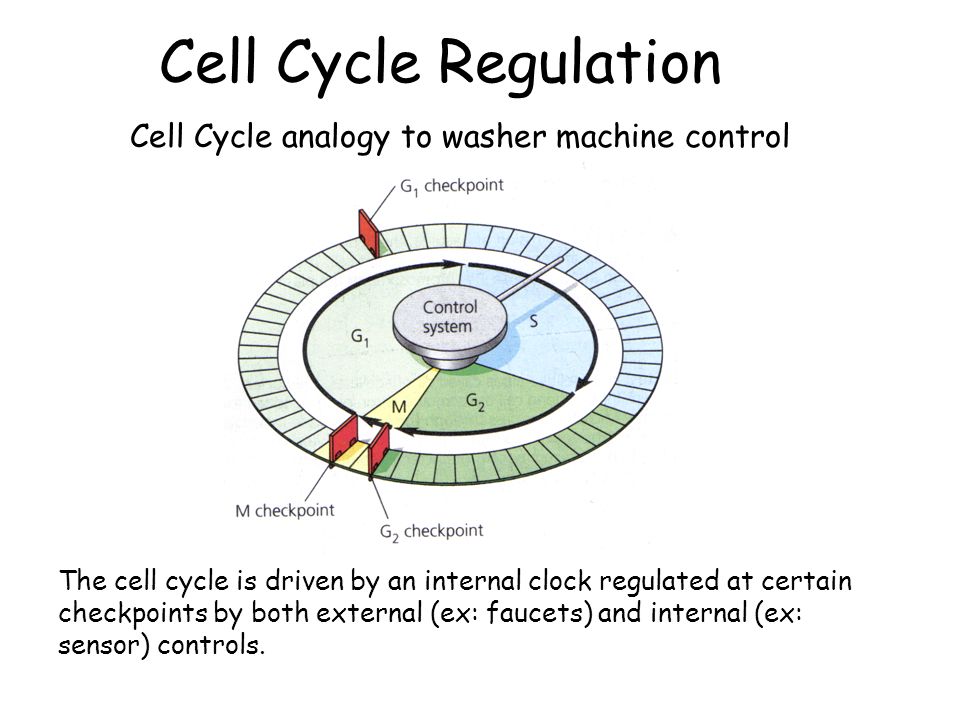 Cell Cycle Regulation

Cell Cycle analogy to washer machine control

$G_1$ checkpoint

Control system

$G_1$

S

M

$G_2$

M checkpoint

$G_2$ checkpoint

The cell cycle is driven by an internal clock regulated at certain checkpoints by both external (ex: faucets) and internal (ex: sensor) controls.